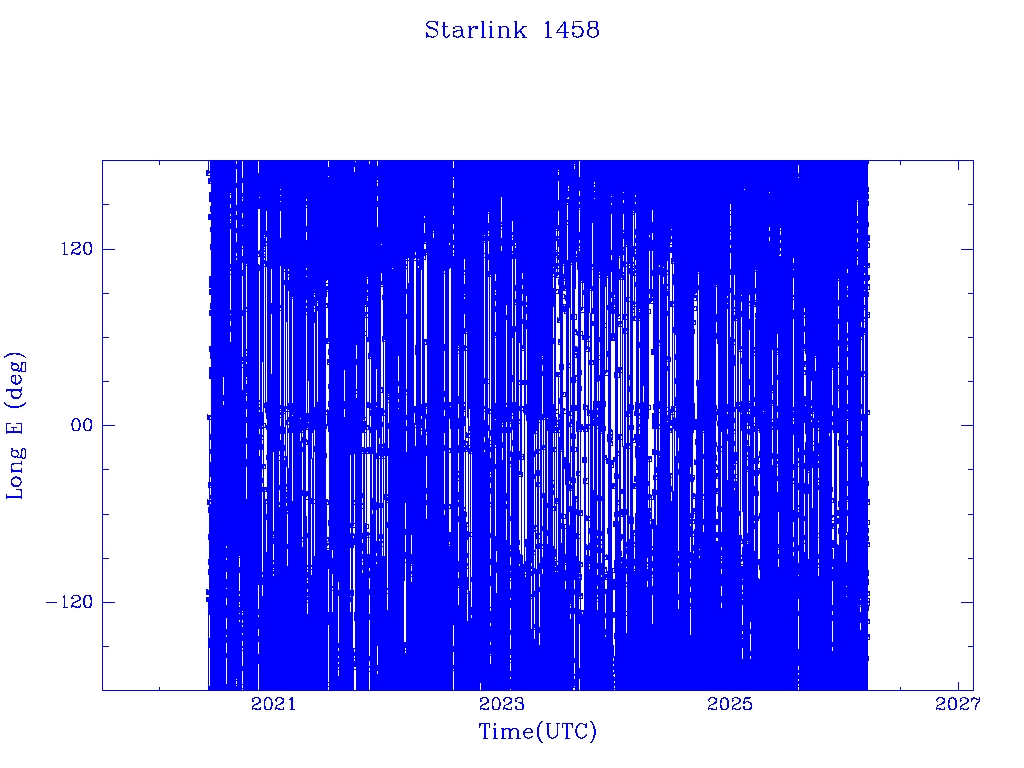 Starlink 1458

Long E (deg)

120

00

−120

2021

2023

2025

2027

Time(UTC)